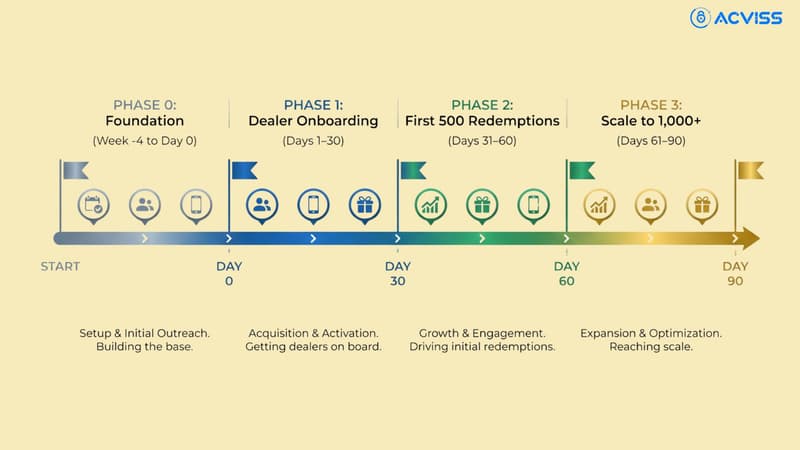 ACVISS

PHASE 0:
Foundation
(Week -4 to Day 0)

PHASE 1:
Dealer Onboarding
(Days 1–30)

PHASE 2:
First 500 Redemptions
(Days 31–60)

PHASE 3:
Scale to 1,000+
(Days 61–90)

START

DAY 0

DAY 30

DAY 60

DAY 90

Setup & Initial Outreach. Building the base.

Acquisition & Activation. Getting dealers on board.

Growth & Engagement. Driving initial redemptions.

Expansion & Optimization. Reaching scale.